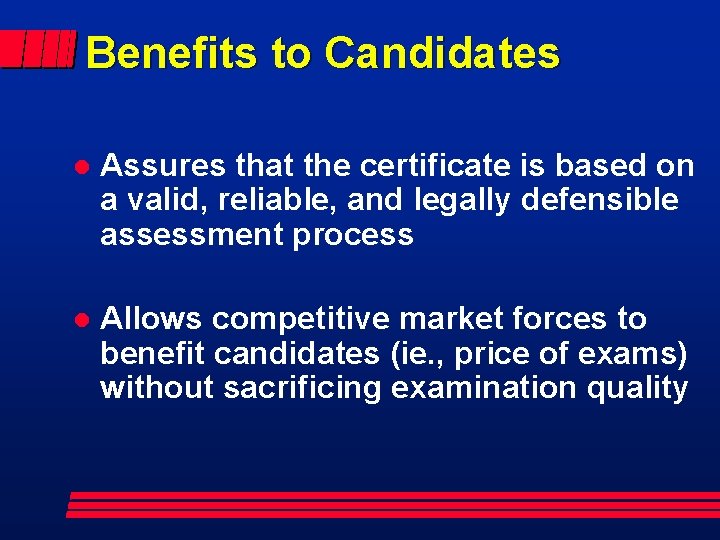 Benefits to Candidates

● Assures that the certificate is based on a valid, reliable, and legally defensible assessment process

● Allows competitive market forces to benefit candidates (ie., price of exams) without sacrificing examination quality